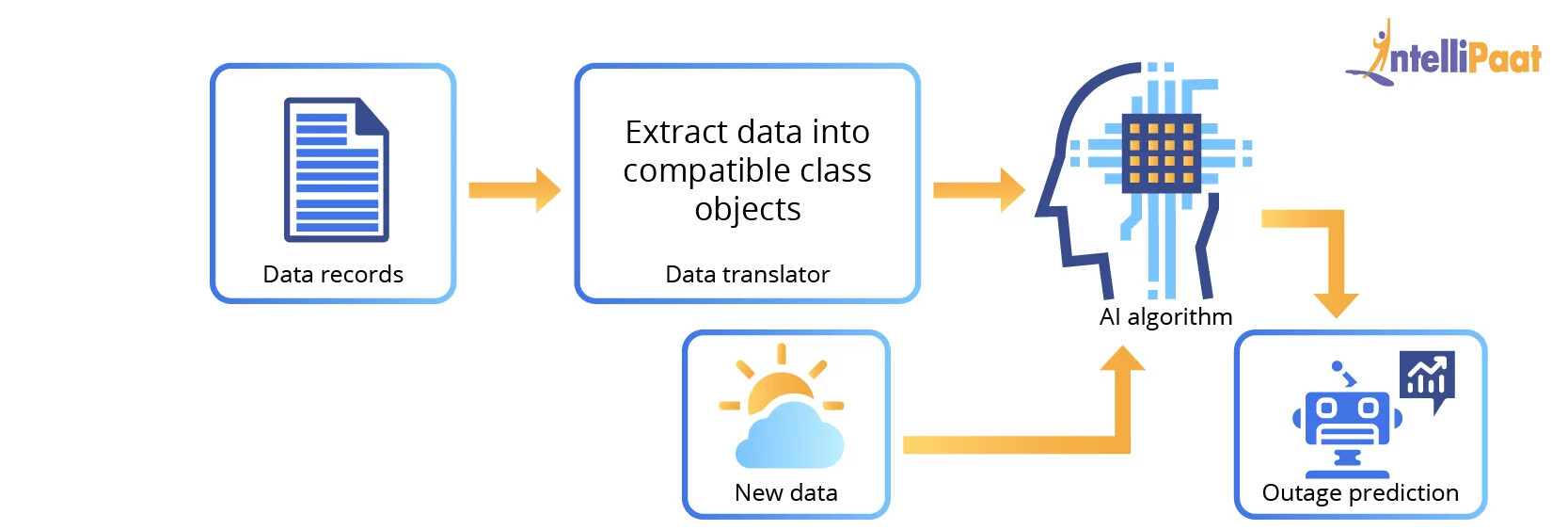 IntelliPaat

Data records

Extract data into compatible class objects

Data translator

AI algorithm

New data

Outage prediction